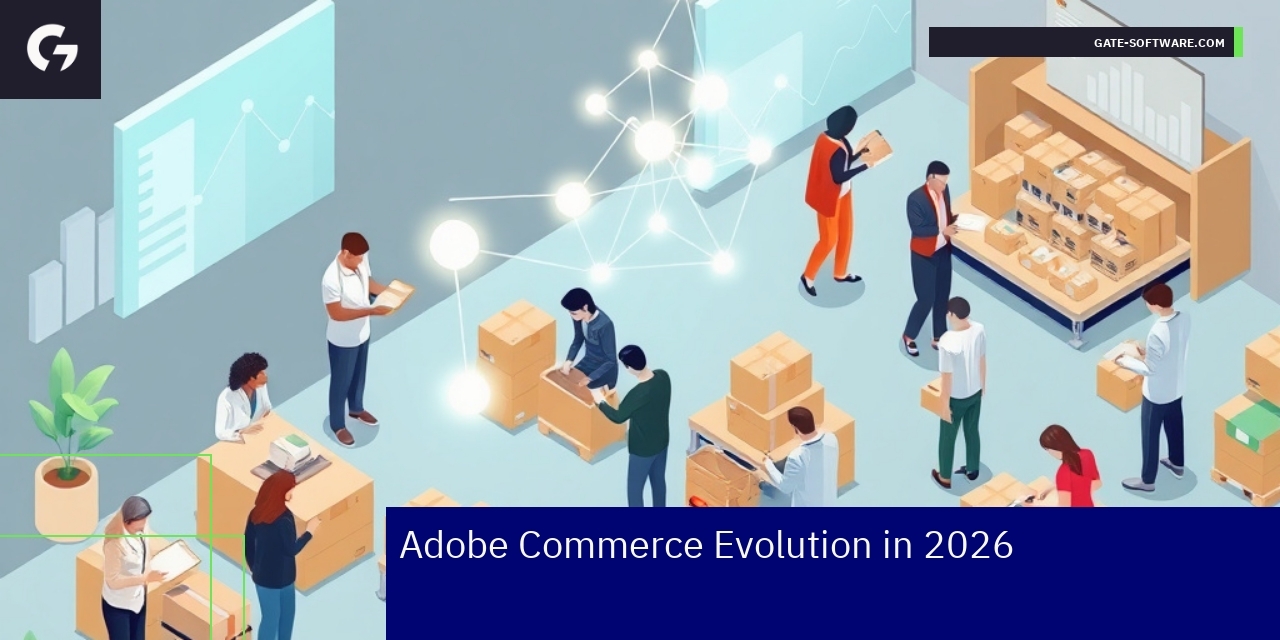 GATE-SOFTWARE.COM

Adobe Commerce Evolution in 2026